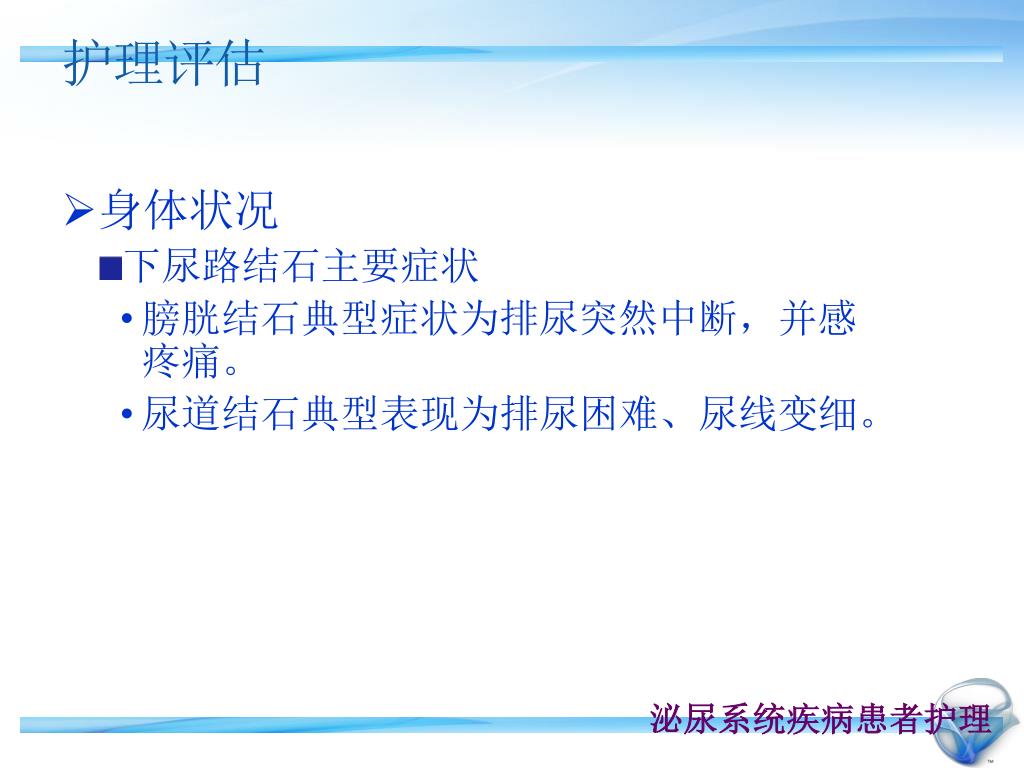 护理评估

➢身体状况

■下尿路结石主要症状

• 膀胱结石典型症状为排尿突然中断，并感疼痛。

• 尿道结石典型表现为排尿困难、尿线变细。

泌尿系统疾病患者护理